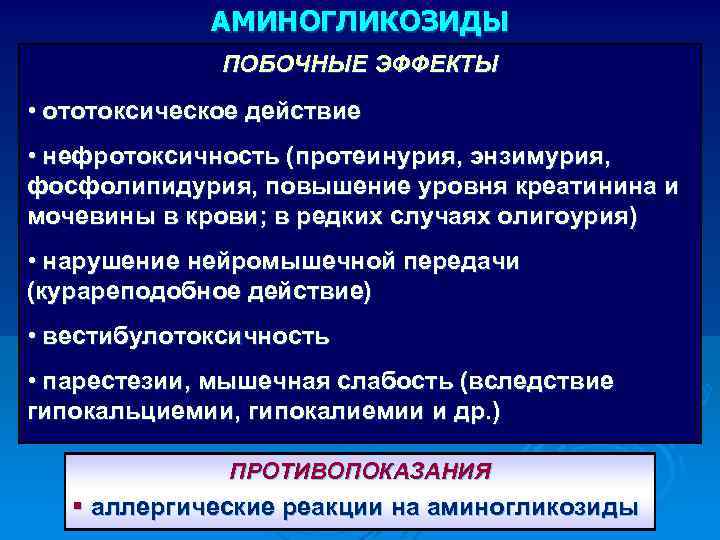 АМИНОГЛИКОЗИДЫ

ПОБОЧНЫЕ ЭФФЕКТЫ

• ототоксическое действие

• нефротоксичность (протеинурия, энзимурия, фосфолипидурия, повышение уровня креатинина и мочевины в крови; в редких случаях олигоурия)

• нарушение нейромышечной передачи (курареподобное действие)

• вестибулотоксичность

• парестезии, мышечная слабость (вследствие гипокальциемии, гипокалиемии и др.)

ПРОТИВОПОКАЗАНИЯ

▪ аллергические реакции на аминогликозиды